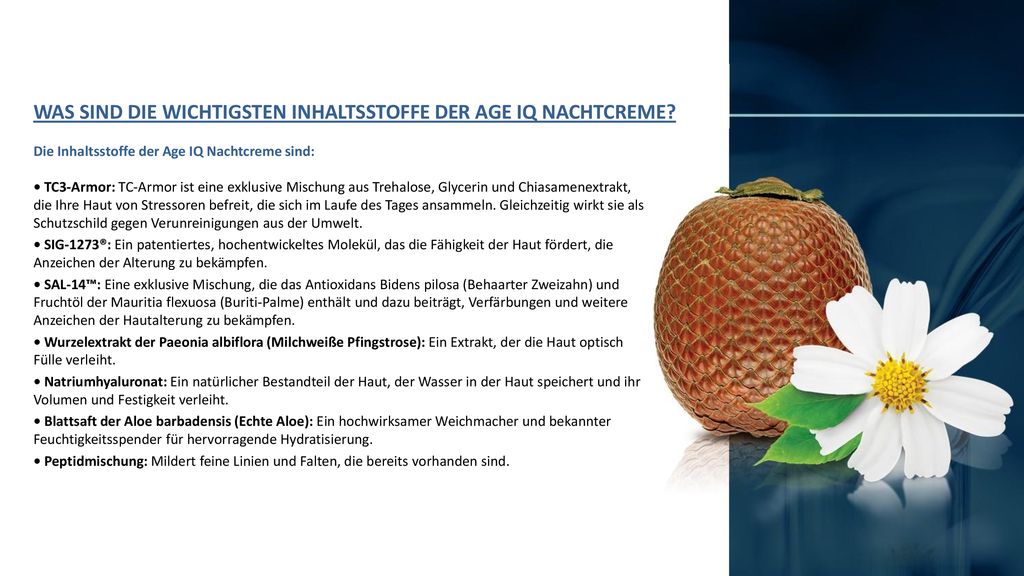 WAS SIND DIE WICHTIGSTEN INHALTSSTOFFE DER AGE IQ NACHTCREME?

Die Inhaltsstoffe der Age IQ Nachtcreme sind:

• TC3-Armor: TC-Armor ist eine exklusive Mischung aus Trehalose, Glycerin und Chiasamenextrakt, die Ihre Haut von Stressoren befreit, die sich im Laufe des Tages ansammeln. Gleichzeitig wirkt sie als Schutzschild gegen Verunreinigungen aus der Umwelt.

• SIG-1273®: Ein patentiertes, hochentwickeltes Molekül, das die Fähigkeit der Haut fördert, die Anzeichen der Alterung zu bekämpfen.

• SAL-14™: Eine exklusive Mischung, die das Antioxidans Bidens pilosa (Behaarter Zweizahn) und Fruchtöl der Mauritia flexuosa (Buriti-Palme) enthält und dazu beiträgt, Verfärbungen und weitere Anzeichen der Hautalterung zu bekämpfen.

• Wurzelextrakt der Paeonia albiflora (Milchweiße Pfingstrose): Ein Extrakt, der die Haut optisch Fülle verleiht.

• Natriumhyaluronat: Ein natürlicher Bestandteil der Haut, der Wasser in der Haut speichert und ihr Volumen und Festigkeit verleiht.

• Blattsaft der Aloe barbadensis (Echte Aloe): Ein hochwirksamer Weichmacher und bekannter Feuchtigkeitsspender für hervorragende Hydratisierung.

• Peptidmischung: Mildert feine Linien und Falten, die bereits vorhanden sind.